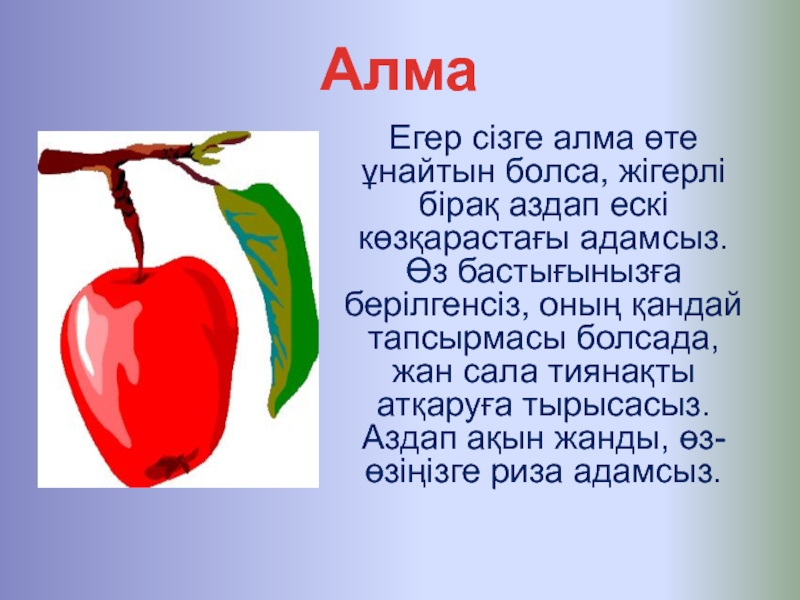 Алма

Егер сізге алма өте ұнайтын болса, жігерлі бірақ аздап ескі көзқарастағы адамсыз. Өз бастығынызға берілгенсіз, оның қандай тапсырмасы болсада, жан сала тиянақты атқаруға тырысасыз. Аздап ақын жанды, өз-өзіңізге риза адамсыз.